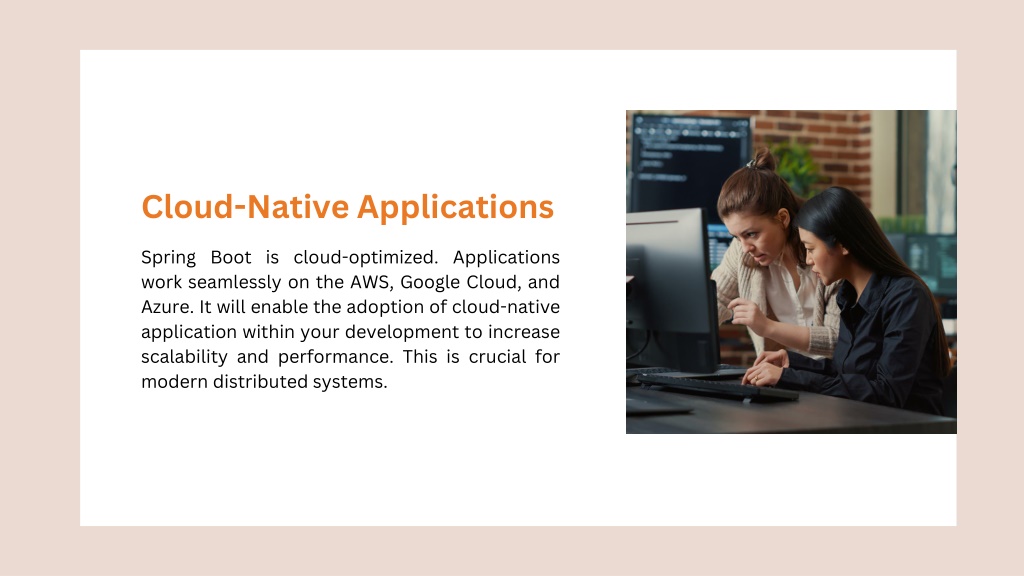 Cloud-Native Applications

Spring Boot is cloud-optimized. Applications work seamlessly on the AWS, Google Cloud, and Azure. It will enable the adoption of cloud-native application within your development to increase scalability and performance. This is crucial for modern distributed systems.